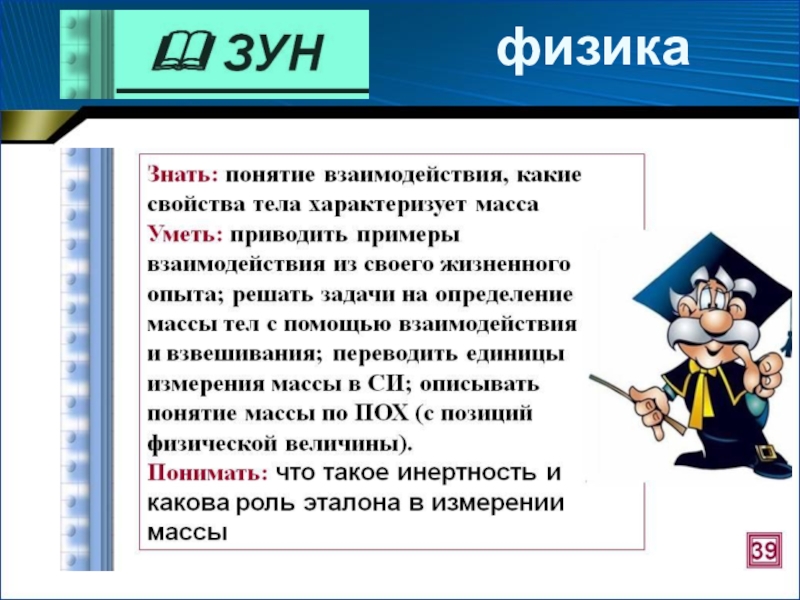 ЗУН

физика

Знать: понятие взаимодействия, какие свойства тела характеризует масса
Уметь: приводить примеры взаимодействия из своего жизненного опыта; решать задачи на определение массы тел с помощью взаимодействия и взвешивания; переводить единицы измерения массы в СИ; описывать понятие массы по ПОХ (с позиций физической величины).
Понимать: что такое инертность и какова роль эталона в измерении массы

39